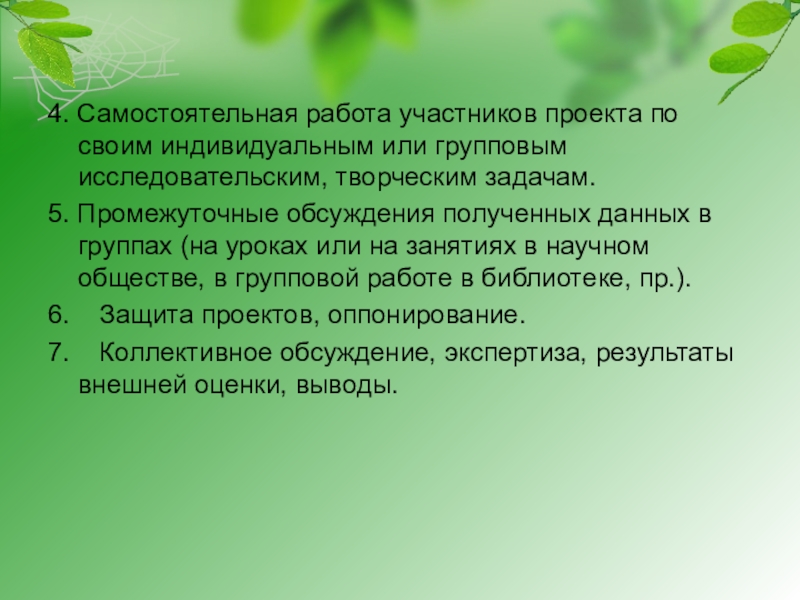 4. Самостоятельная работа участников проекта по своим индивидуальным или групповым исследовательским, творческим задачам.

5. Промежуточные обсуждения полученных данных в группах (на уроках или на занятиях в научном обществе, в групповой работе в библиотеке, пр.).

6. Защита проектов, оппонирование.

7. Коллективное обсуждение, экспертиза, результаты внешней оценки, выводы.